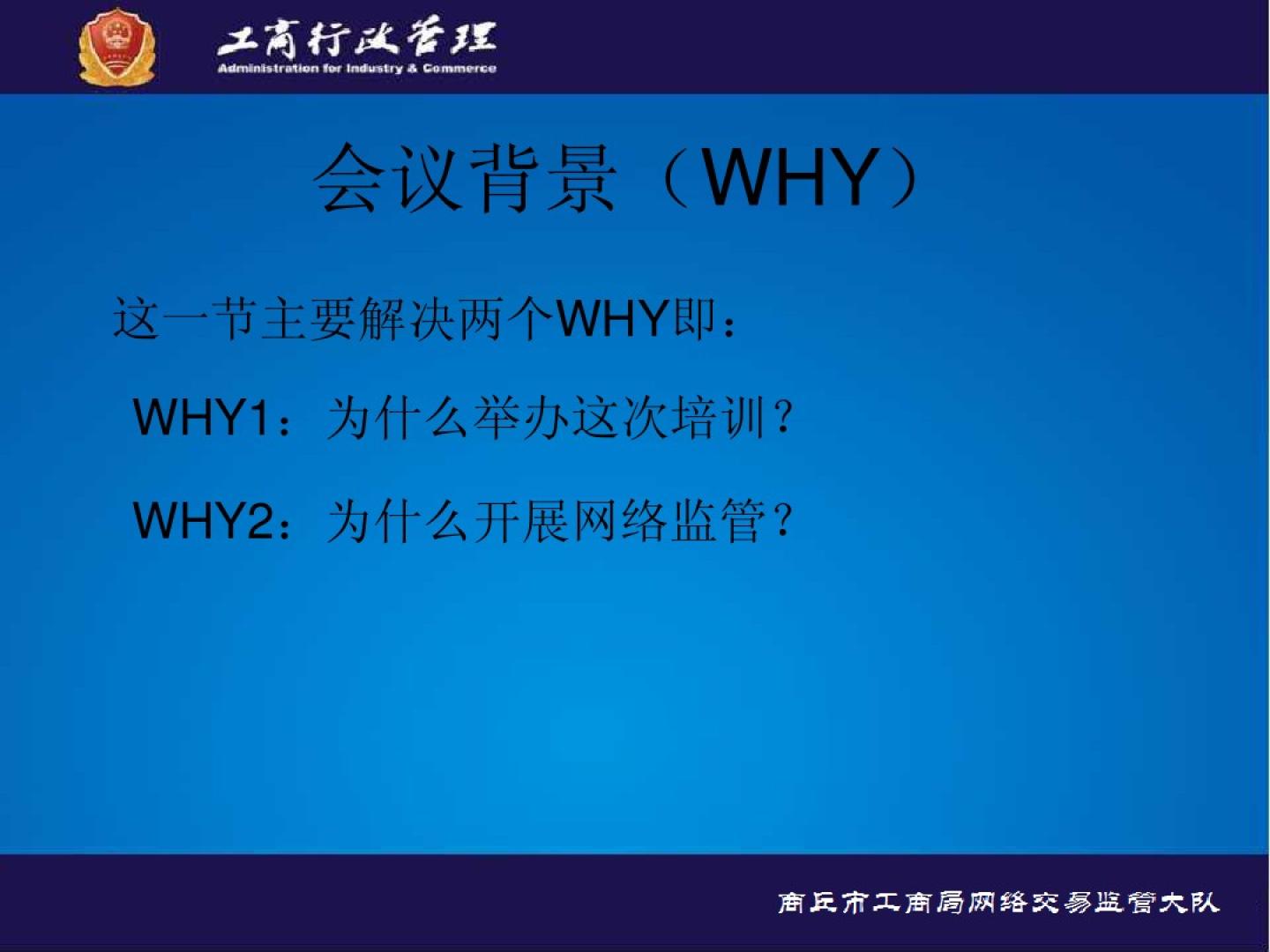 工商行政管理
Administration for Industry & Commerce

会议背景（WHY）

这一节主要解决两个WHY即：

WHY1：为什么举办这次培训？

WHY2：为什么开展网络监管？

商丘市工商局网络交易监管大队